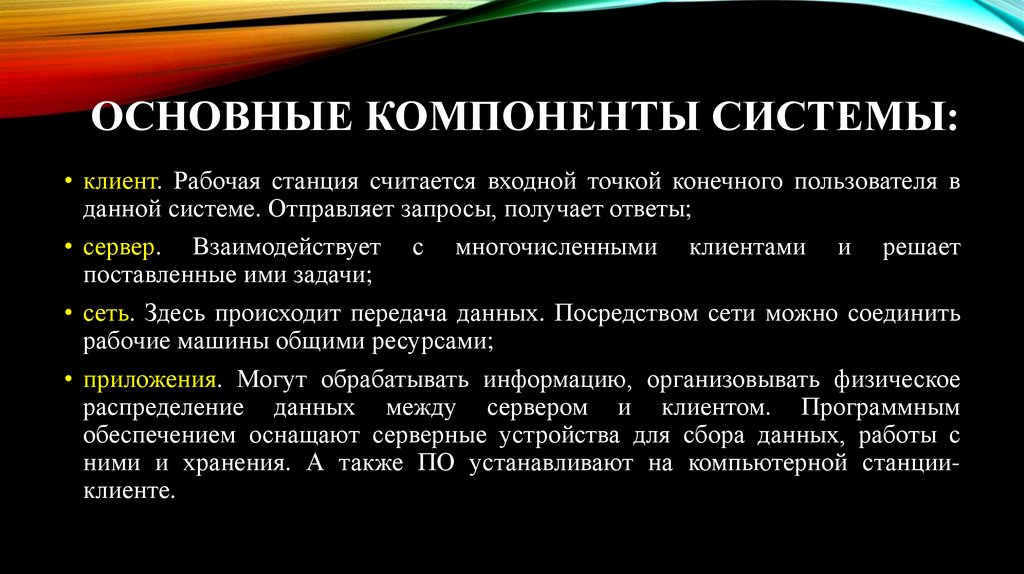 ОСНОВНЫЕ КОМПОНЕНТЫ СИСТЕМЫ:

• клиент. Рабочая станция считается входной точкой конечного пользователя в данной системе. Отправляет запросы, получает ответы;

• сервер. Взаимодействует с многочисленными клиентами и решает поставленные ими задачи;

• сеть. Здесь происходит передача данных. Посредством сети можно соединить рабочие машины общими ресурсами;

• приложения. Могут обрабатывать информацию, организовывать физическое распределение данных между сервером и клиентом. Программным обеспечением оснащают серверные устройства для сбора данных, работы с ними и хранения. А также ПО устанавливают на компьютерной станции-клиенте.